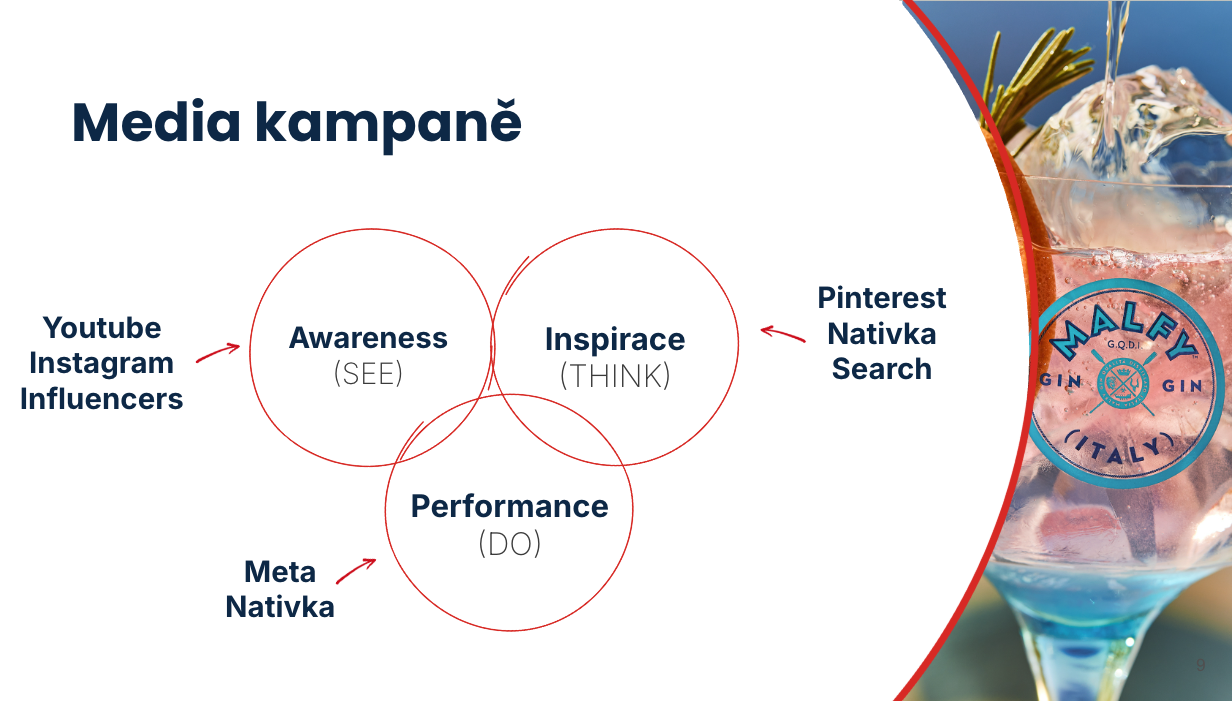 Media kampaně

Youtube
Instagram
Influencers

Awareness
(SEE)

Inspirace
(THINK)

Pinterest
Nativka
Search

Performance
(DO)

Meta
Nativka

MALFY
G.Q.D.I.
GIN GIN
(ITALY)

9